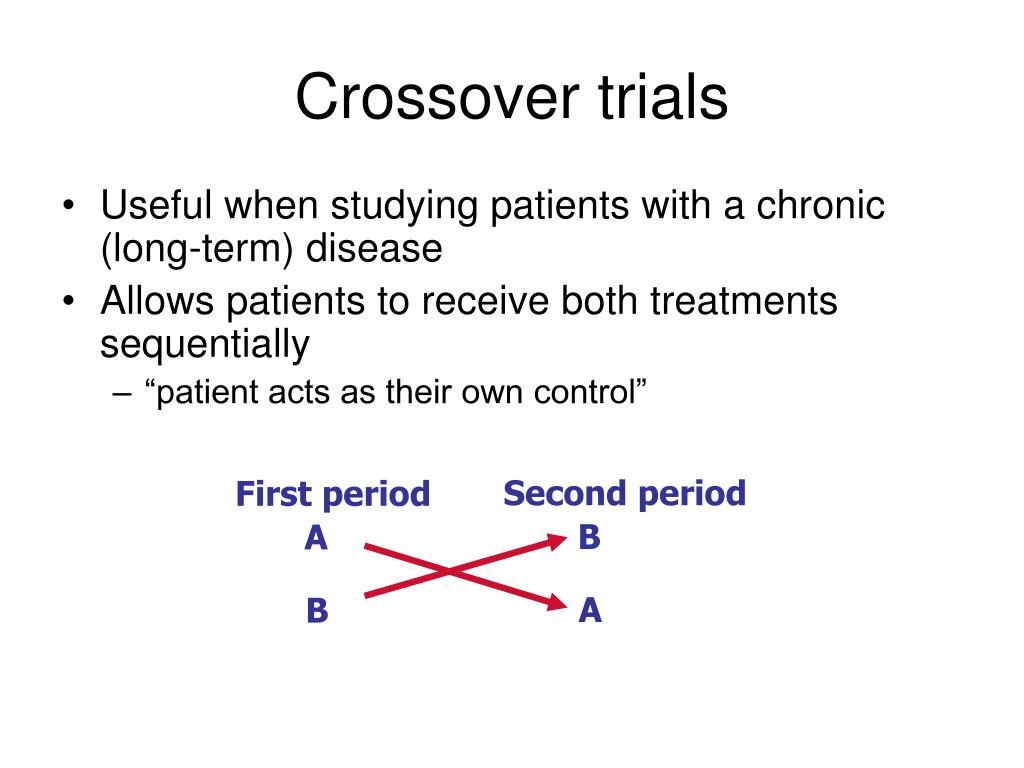 Crossover trials

• Useful when studying patients with a chronic (long-term) disease
• Allows patients to receive both treatments sequentially
– “patient acts as their own control”

First period
A
B

Second period
B
A